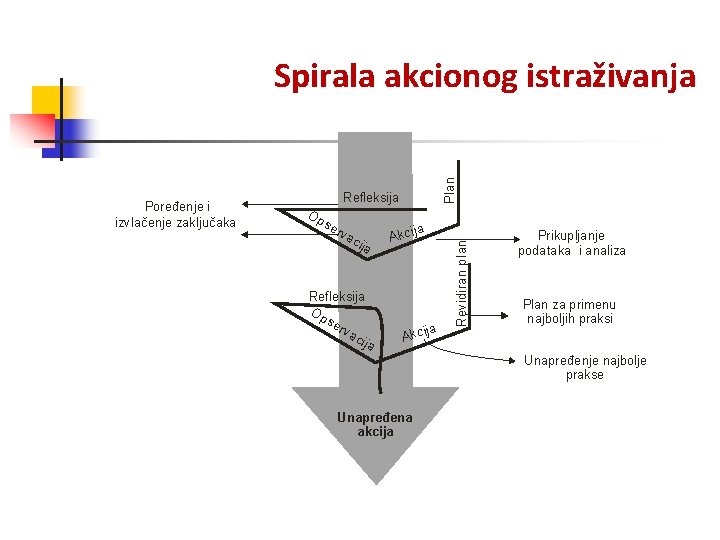 Spirala akcionog istraživanja

Plan
Refleksija
Poređenje i izvlačenje zaključaka
Opservacija
Akcija
Prikupljanje podataka i analiza
Revidiran plan
Refleksija
Opservacija
Akcija
Plan za primenu najboljih praksi
Unapređenje najbolje prakse
Unapređena akcija